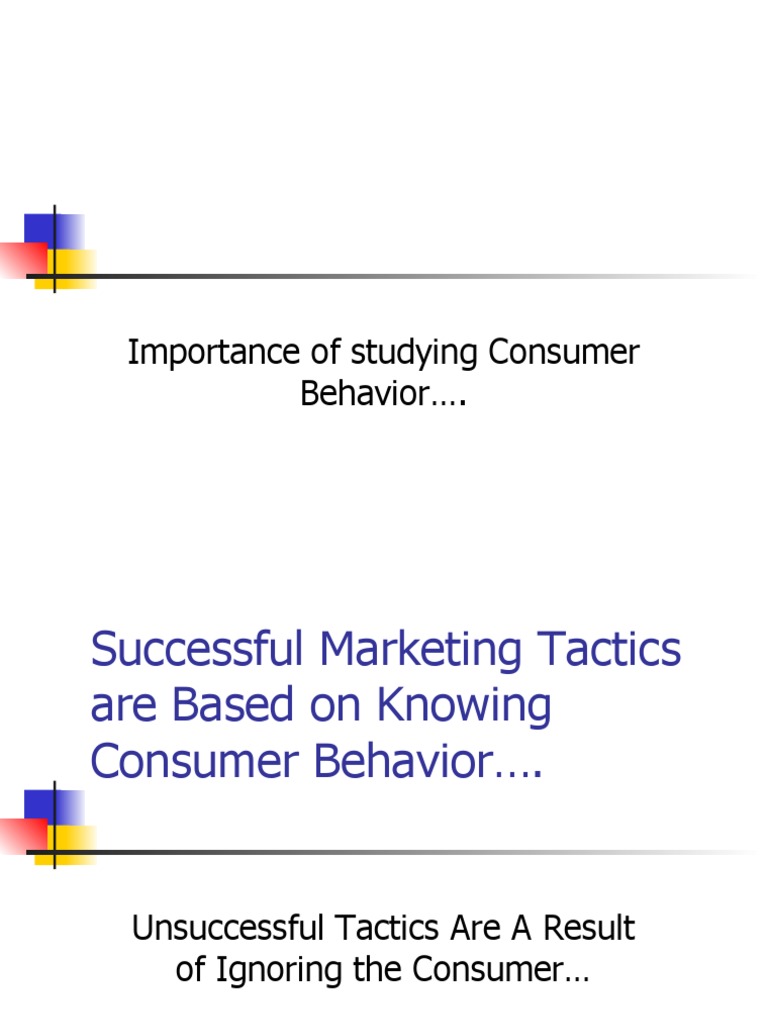 Importance of studying Consumer Behavior….

Successful Marketing Tactics are Based on Knowing Consumer Behavior….

Unsuccessful Tactics Are A Result of Ignoring the Consumer…